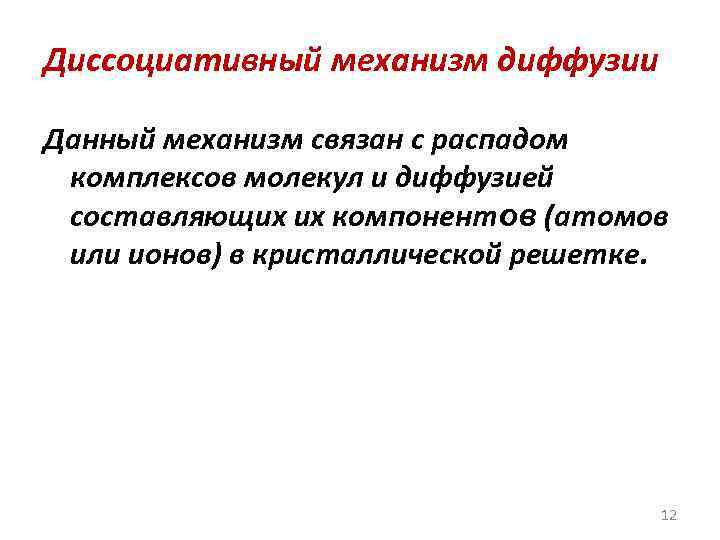 Диссоциативный механизм диффузии

Данный механизм связан с распадом комплексов молекул и диффузией составляющих их компонентов (атомов или ионов) в кристаллической решетке.

12